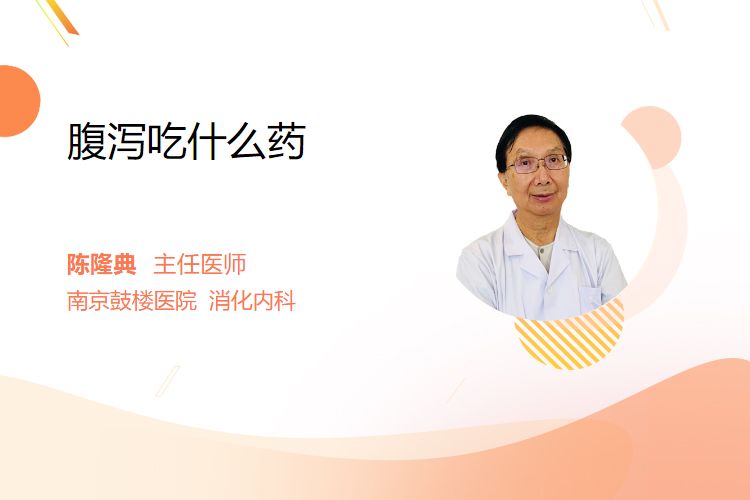 腹泻吃什么药

陈隆典 主任医师
南京鼓楼医院 消化内科